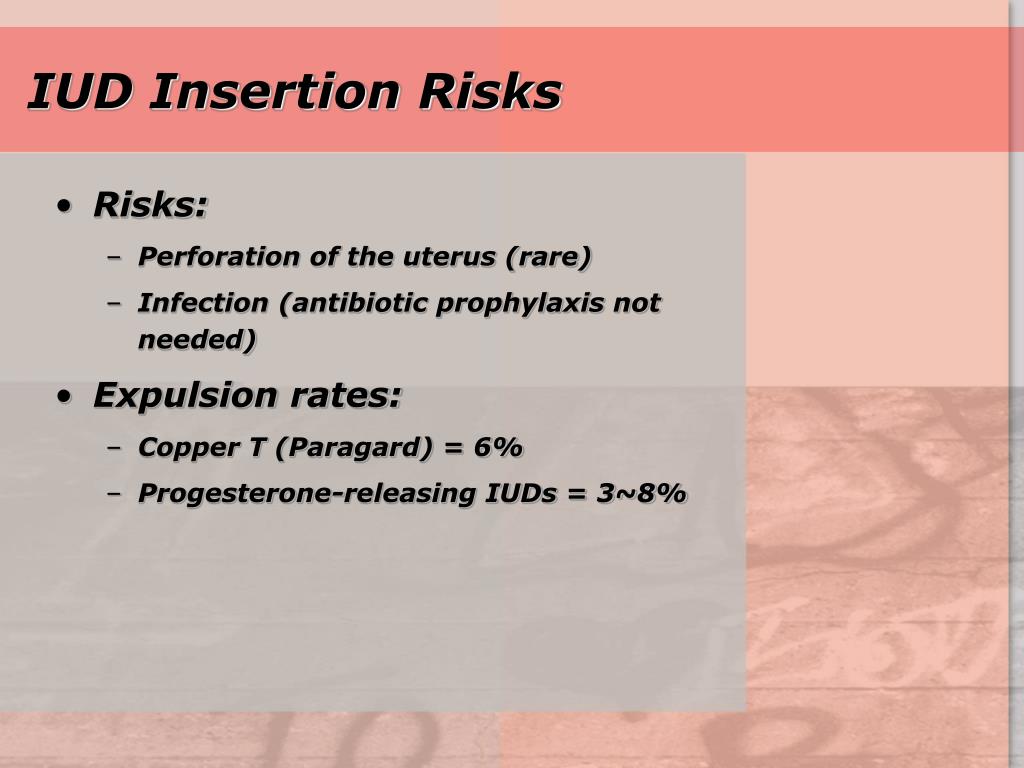 IUD Insertion Risks

• Risks:
 – Perforation of the uterus (rare)
 – Infection (antibiotic prophylaxis not needed)
• Expulsion rates:
 – Copper T (Paragard) = 6%
 – Progesterone-releasing IUDs = 3~8%